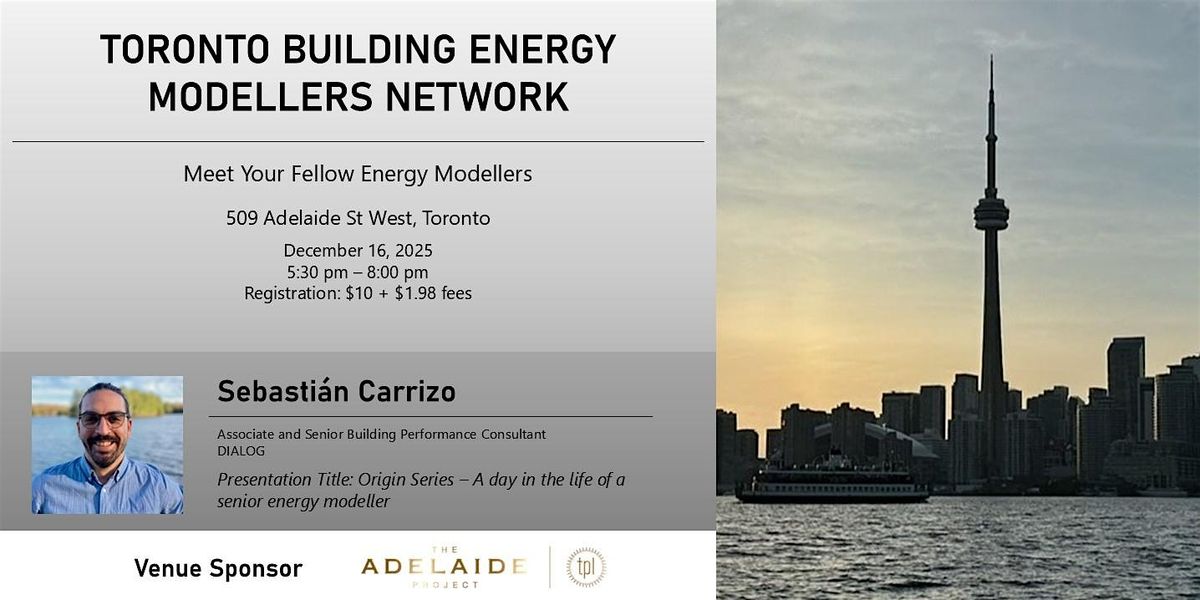 TORONTO BUILDING ENERGY MODELLERS NETWORK

Meet Your Fellow Energy Modellers

509 Adelaide St West, Toronto

December 16, 2025
5:30 pm – 8:00 pm
Registration: $10 + $1.98 fees

Sebastián Carrizo

Associate and Senior Building Performance Consultant
DIALOG

Presentation Title: Origin Series – A day in the life of a senior energy modeller

Venue Sponsor

THE ADELAIDE PROJECT

tpl